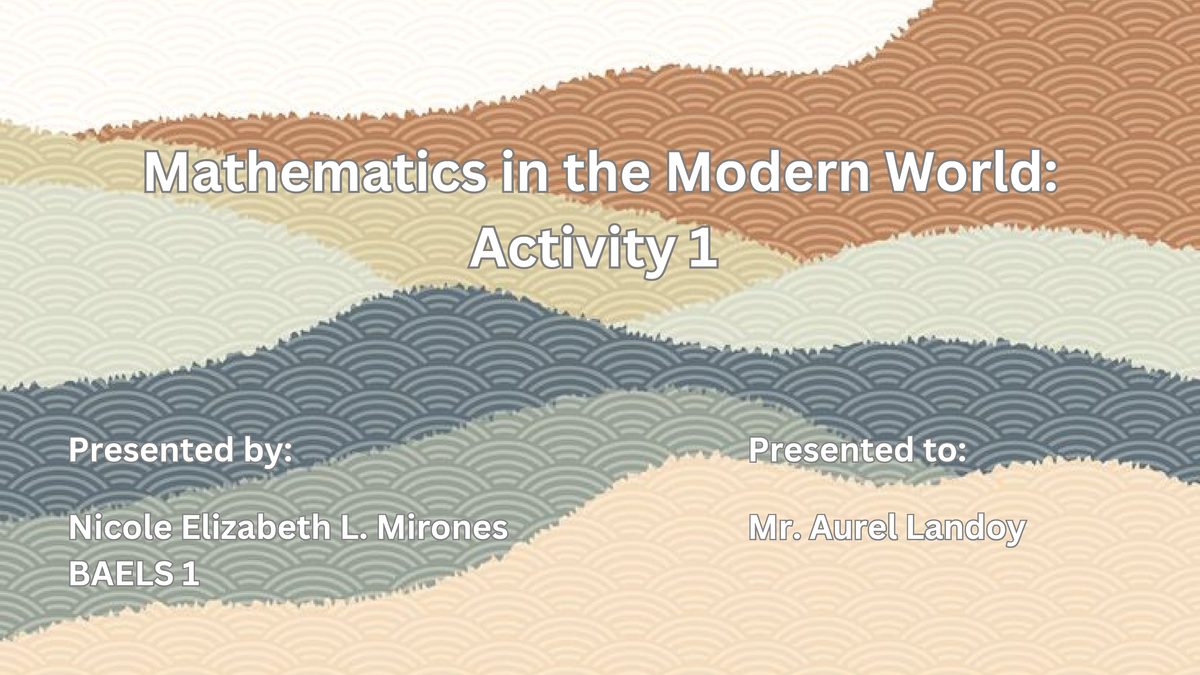 Mathematics in the Modern World:
Activity 1

Presented by:

Nicole Elizabeth L. Mirones
BAELS 1

Presented to:

Mr. Aurel Landoy